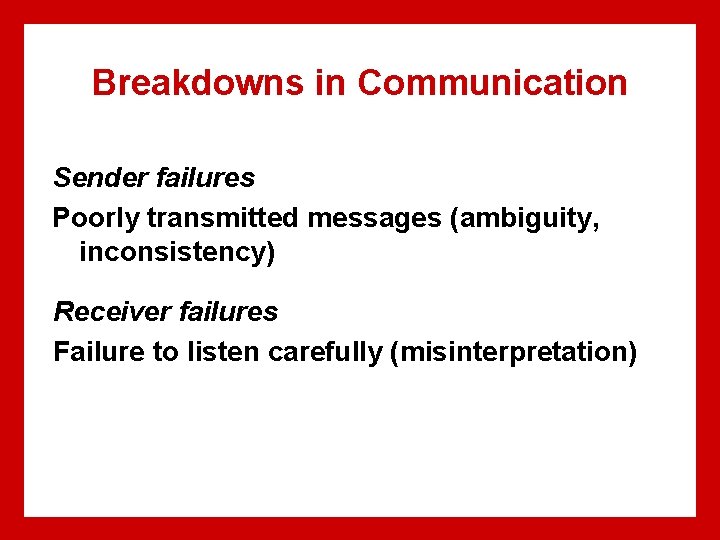 Breakdowns in Communication

Sender failures

Poorly transmitted messages (ambiguity, inconsistency)

Receiver failures

Failure to listen carefully (misinterpretation)